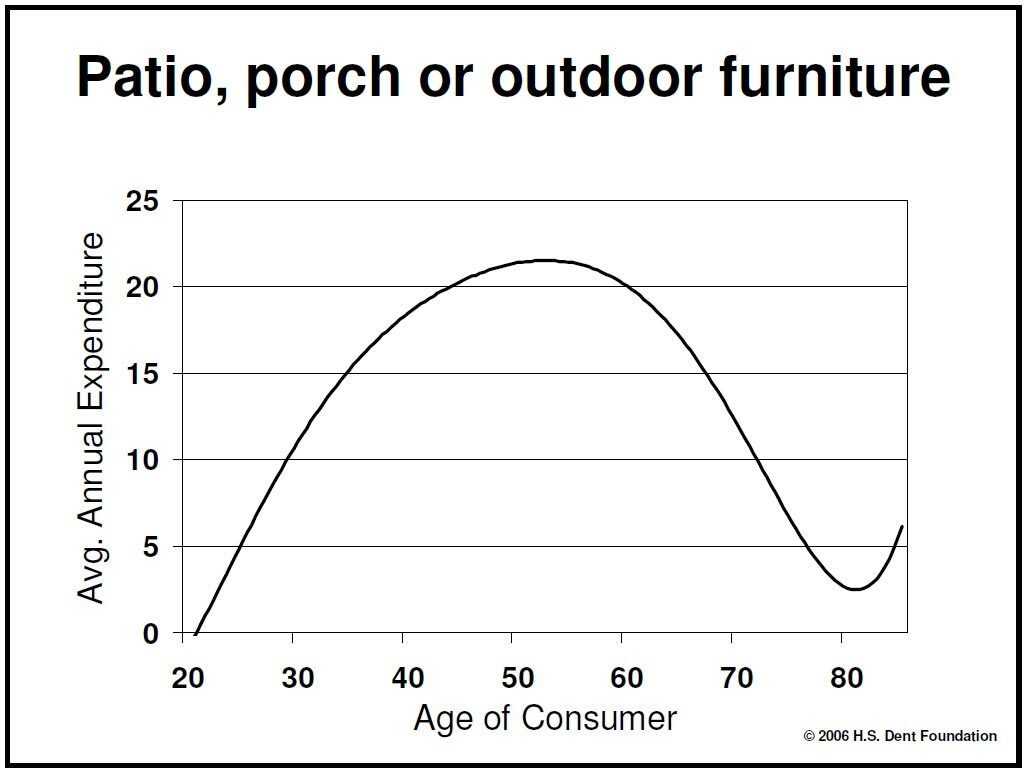 Patio, porch or outdoor furniture

Avg. Annual Expenditure

25
20
15
10
5
0

20 30 40 50 60 70 80

Age of Consumer

© 2006 H.S. Dent Foundation